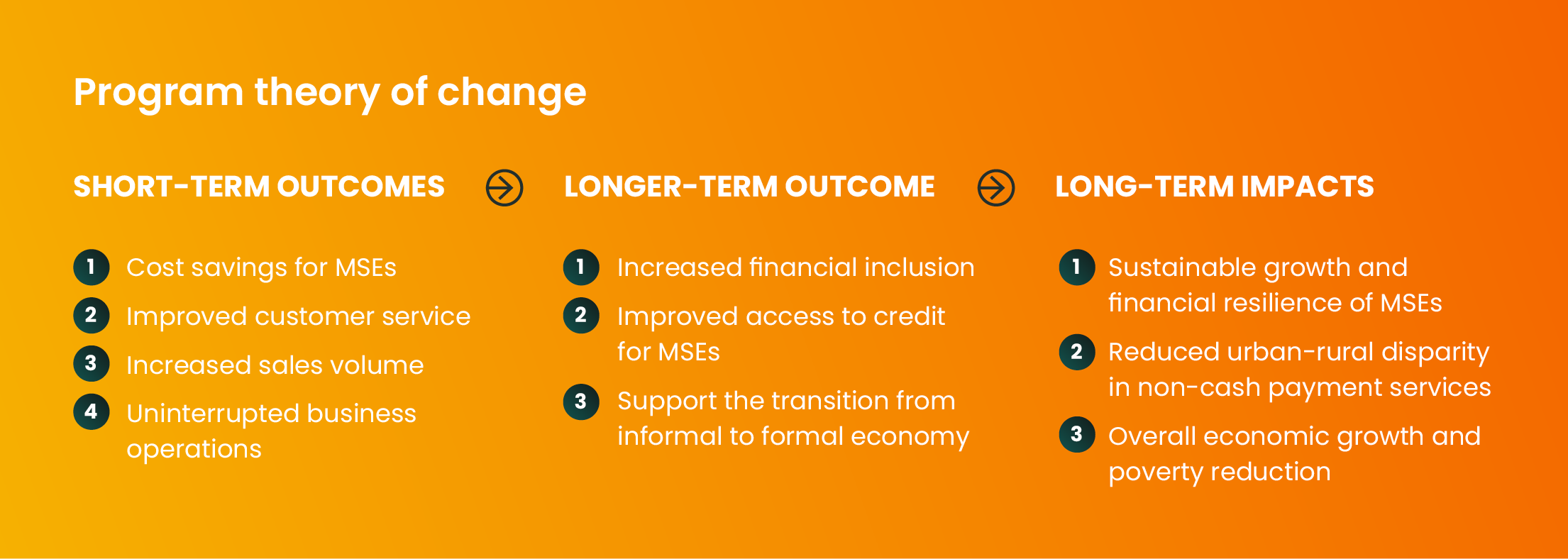 Program theory of change

SHORT-TERM OUTCOMES

1 Cost savings for MSEs
2 Improved customer service
3 Increased sales volume
4 Uninterrupted business operations

LONGER-TERM OUTCOME

1 Increased financial inclusion
2 Improved access to credit for MSEs
3 Support the transition from informal to formal economy

LONG-TERM IMPACTS

1 Sustainable growth and financial resilience of MSEs
2 Reduced urban-rural disparity in non-cash payment services
3 Overall economic growth and poverty reduction